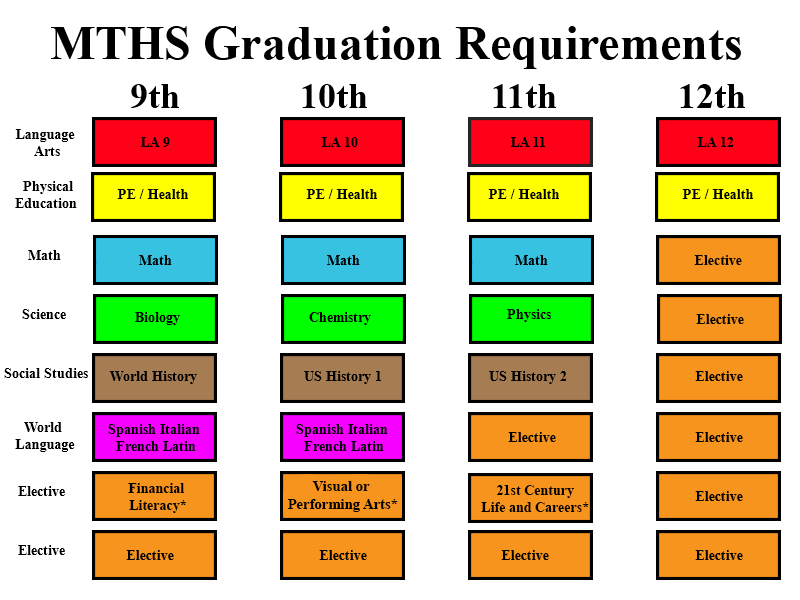 MTHS Graduation Requirements

| | 9th | 10th | 11th | 12th |
|---|---|---|---|---|
| Language Arts | LA 9 | LA 10 | LA 11 | LA 12 |
| Physical Education | PE / Health | PE / Health | PE / Health | PE / Health |
| Math | Math | Math | Math | Elective |
| Science | Biology | Chemistry | Physics | Elective |
| Social Studies | World History | US History 1 | US History 2 | Elective |
| World Language | Spanish Italian French Latin | Spanish Italian French Latin | Elective | Elective |
| Elective | Financial Literacy* | Visual or Performing Arts* | 21st Century Life and Careers* | Elective |
| Elective | Elective | Elective | Elective | Elective |